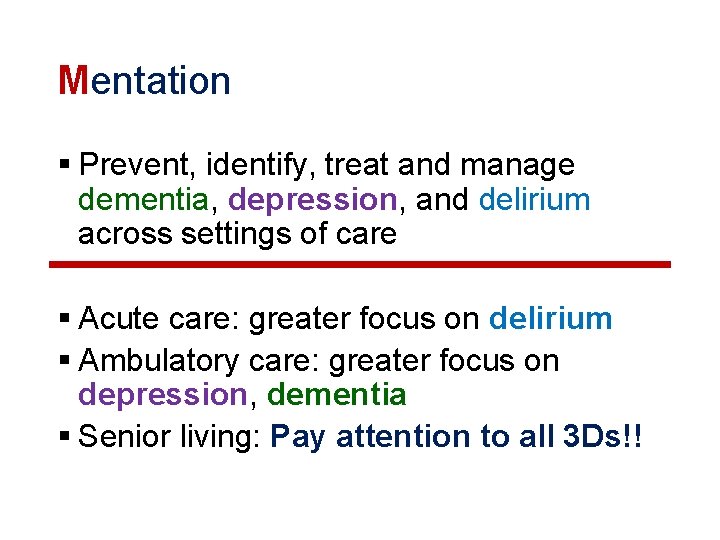 Mentation

▪ Prevent, identify, treat and manage dementia, depression, and delirium across settings of care

▪ Acute care: greater focus on delirium
▪ Ambulatory care: greater focus on depression, dementia
▪ Senior living: Pay attention to all 3Ds!!